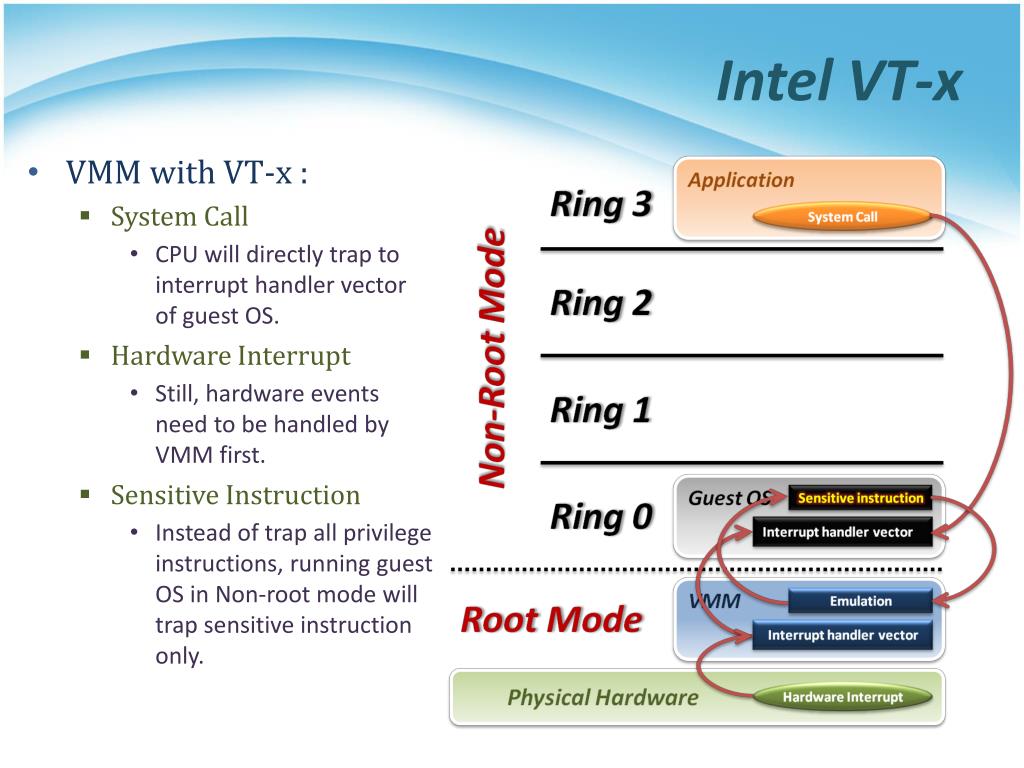 Intel VT-x

• VMM with VT-x :
 ▪ System Call
  • CPU will directly trap to interrupt handler vector of guest OS.
 ▪ Hardware Interrupt
  • Still, hardware events need to be handled by VMM first.
 ▪ Sensitive Instruction
  • Instead of trap all privilege instructions, running guest OS in Non-root mode will trap sensitive instruction only.

Non-Root Mode

Ring 3

Application

System Call

Ring 2

Ring 1

Ring 0

Guest OS

Sensitive instruction

Interrupt handler vector

Root Mode

VMM

Emulation

Interrupt handler vector

Physical Hardware

Hardware Interrupt